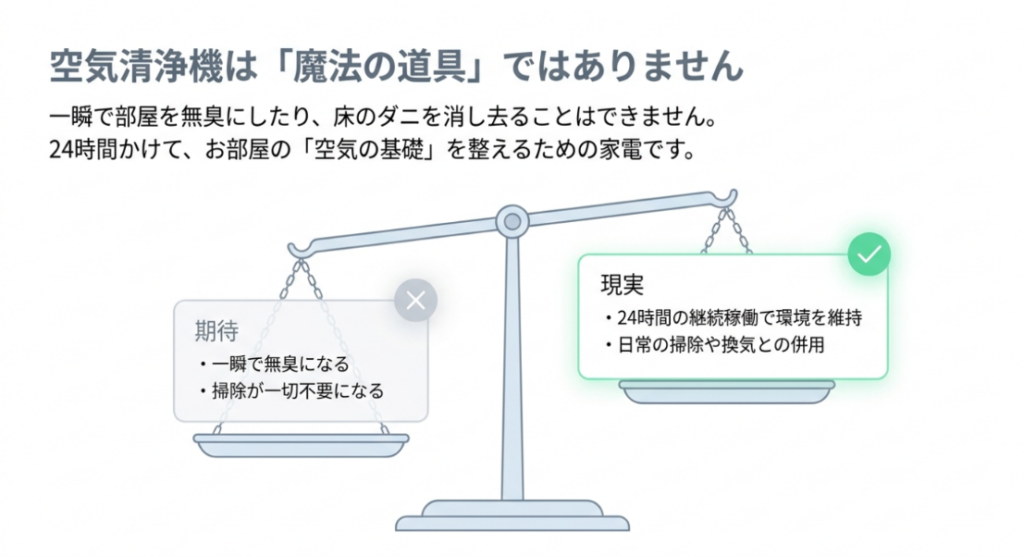 空気清浄機は「魔法の道具」ではありません

一瞬で部屋を無臭にしたり、床のダニを消し去ることはできません。
24時間かけて、お部屋の「空気の基礎」を整えるための家電です。

期待
・一瞬で無臭になる
・掃除が一切不要になる

現実
・24時間の継続稼働で環境を維持
・日常の掃除や換気との併用